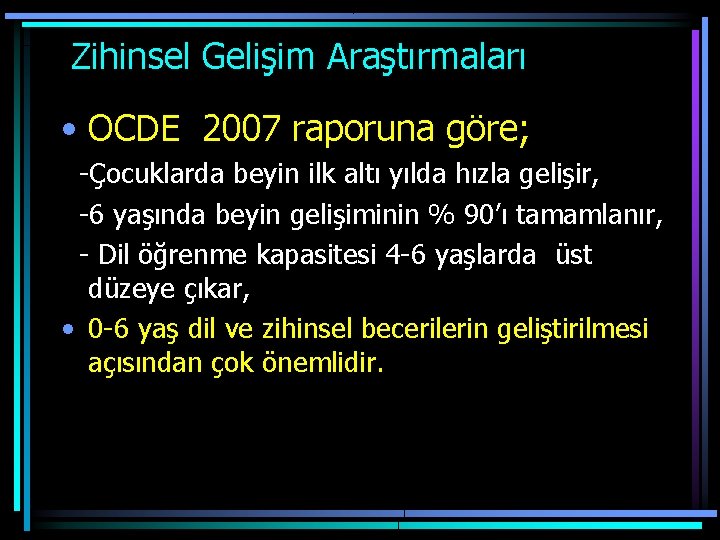 Zihinsel Gelişim Araştırmaları

• OCDE 2007 raporuna göre;

-Çocuklarda beyin ilk altı yılda hızla gelişir,

-6 yaşında beyin gelişiminin % 90'ı tamamlanır,

- Dil öğrenme kapasitesi 4-6 yaşlarda üst düzeye çıkar,

• 0-6 yaş dil ve zihinsel becerilerin geliştirilmesi açısından çok önemlidir.